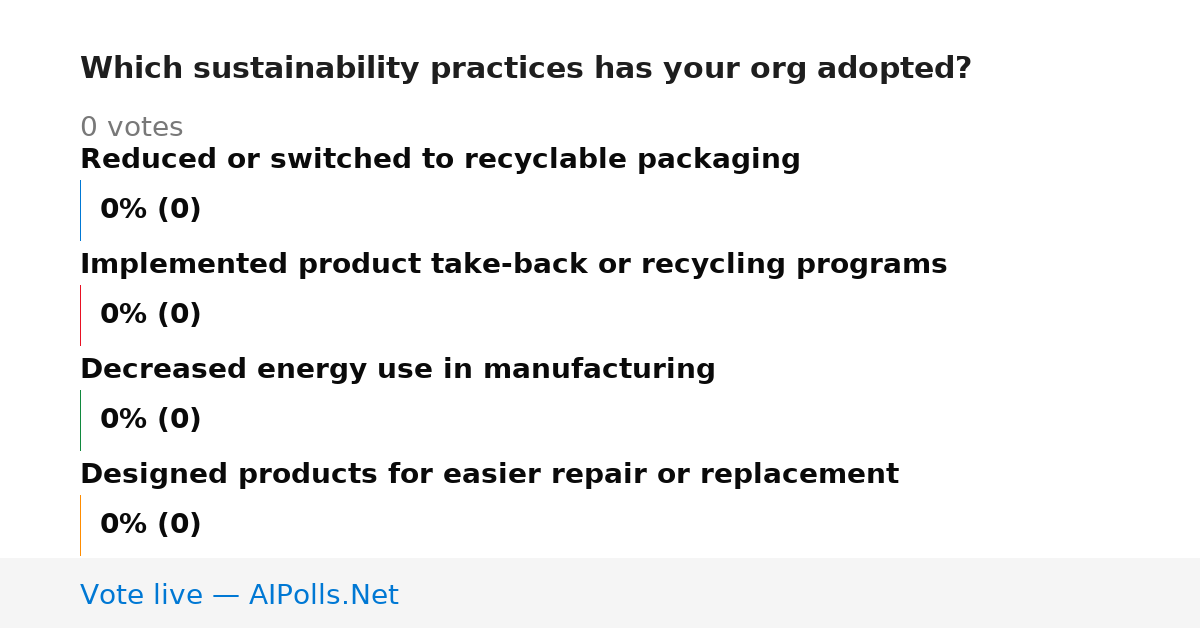 Which sustainability practices has your org adopted?

0 votes

Reduced or switched to recyclable packaging

0% (0)

Implemented product take-back or recycling programs

0% (0)

Decreased energy use in manufacturing

0% (0)

Designed products for easier repair or replacement

0% (0)

Vote live — AIPolls.Net